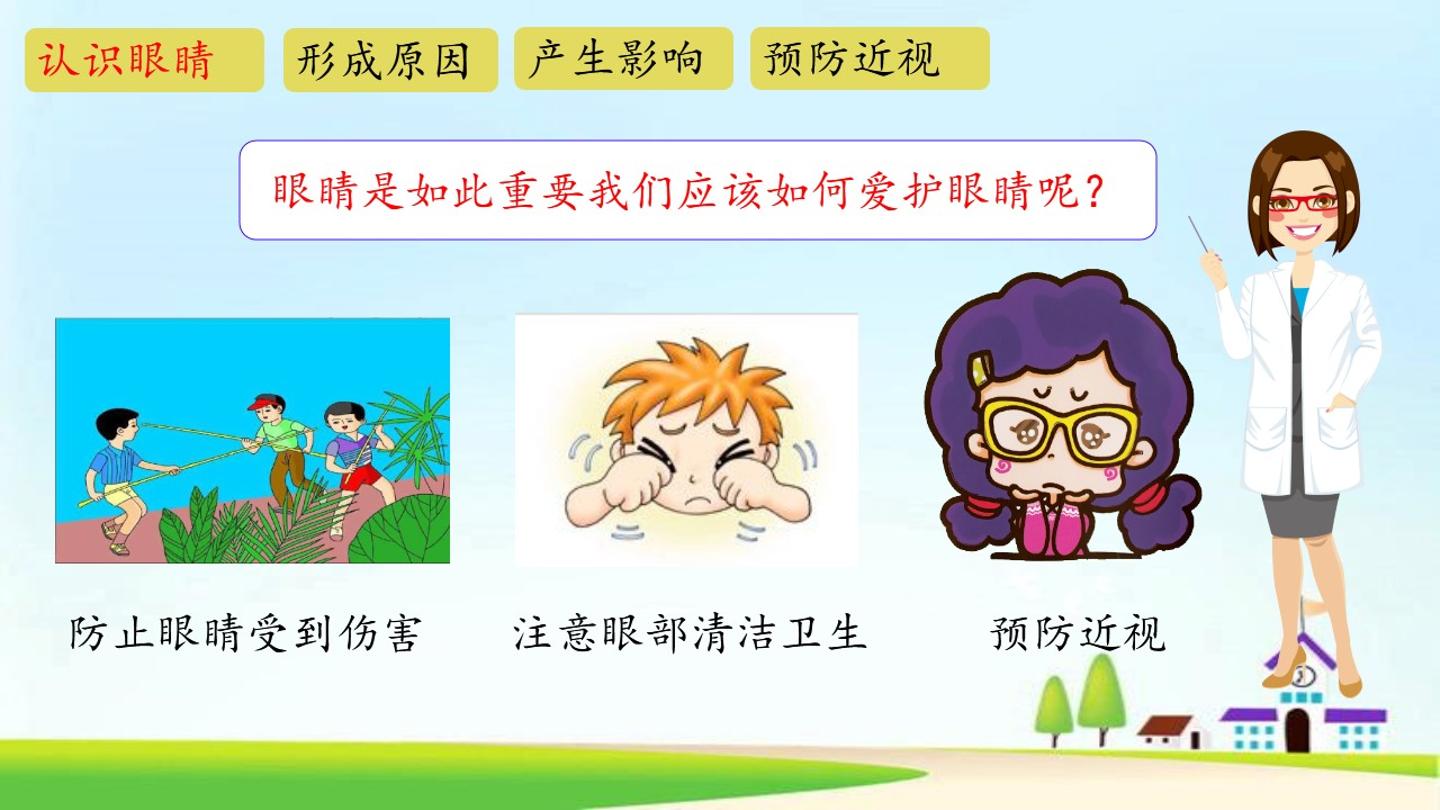 认识眼睛 形成原因 产生影响 预防近视

眼睛是如此重要我们应该如何爱护眼睛呢？

防止眼睛受到伤害

注意眼部清洁卫生

预防近视